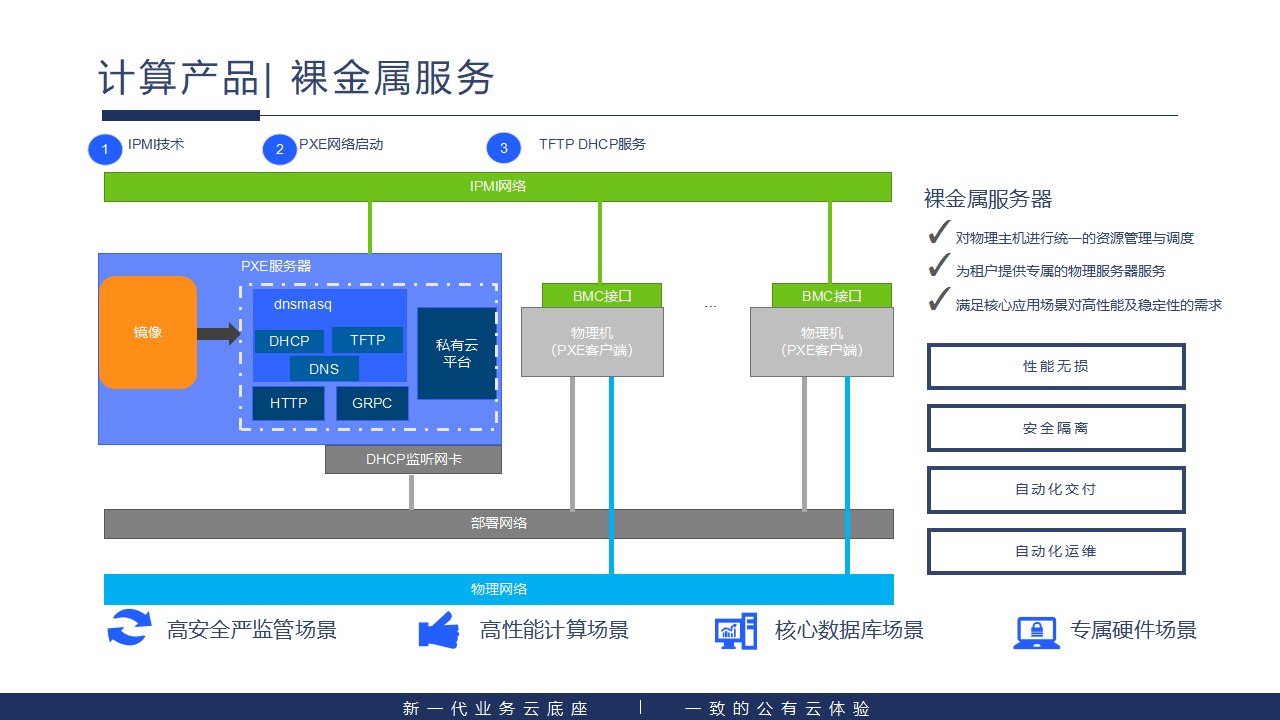 计算产品| 裸金属服务

1 IPMI技术
2 PXE网络启动
3 TFTP DHCP服务

IPMI网络

PXE服务器
镜像
dnsmasq
DHCP
TFTP
DNS
HTTP
GRPC
私有云平台
DHCP监听网卡

BMC接口
物理机 (PXE客户端)
...
BMC接口
物理机 (PXE客户端)

部署网络
物理网络

裸金属服务器
✓ 对物理主机进行统一的资源管理与调度
✓ 为租户提供专属的物理服务器服务
✓ 满足核心应用场景对高性能及稳定性的需求

性能无损
安全隔离
自动化交付
自动化运维

高安全严监管场景
高性能计算场景
核心数据库场景
专属硬件场景

新一代业务云底座 | 一致的公有云体验